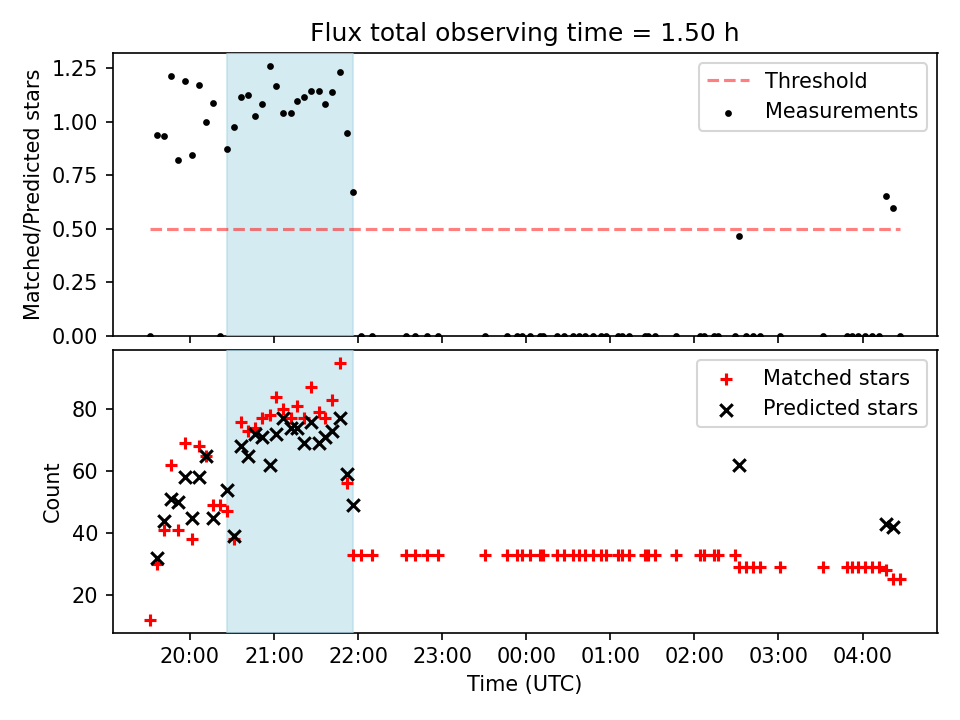 Flux total observing time = 1.50 h

Matched/Predicted stars

1.25
1.00
0.75
0.50
0.25
0.00

Threshold
Measurements

Count

80
60
40
20

Matched stars
Predicted stars

20:00
21:00
22:00
23:00
00:00
01:00
02:00
03:00
04:00

Time (UTC)